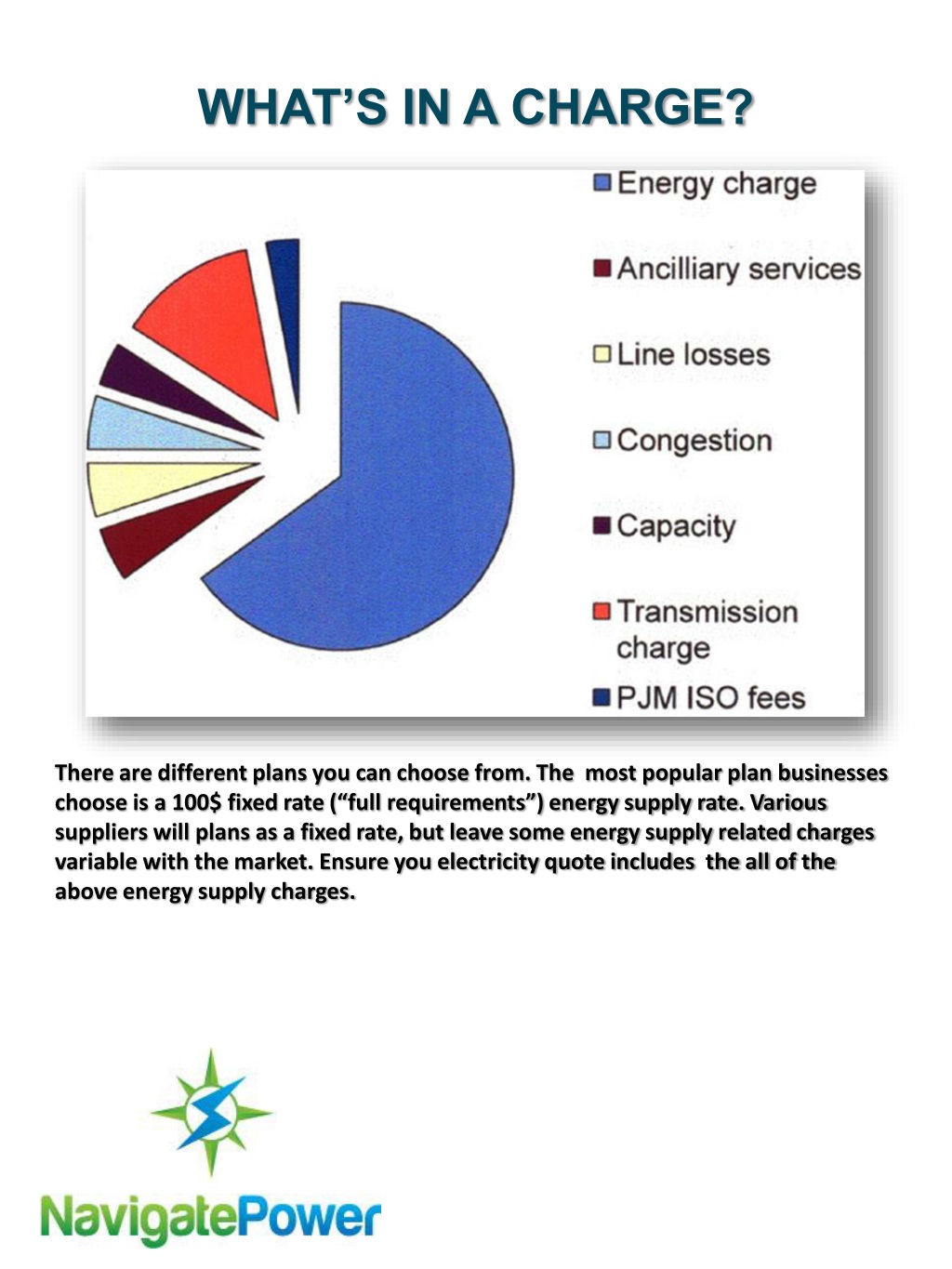 WHAT'S IN A CHARGE?

Energy charge
Ancilliary services
Line losses
Congestion
Capacity
Transmission charge
PJM ISO fees

There are different plans you can choose from. The most popular plan businesses choose is a 100$ fixed rate ("full requirements") energy supply rate. Various suppliers will plans as a fixed rate, but leave some energy supply related charges variable with the market. Ensure you electricity quote includes the all of the above energy supply charges.

NavigatePower